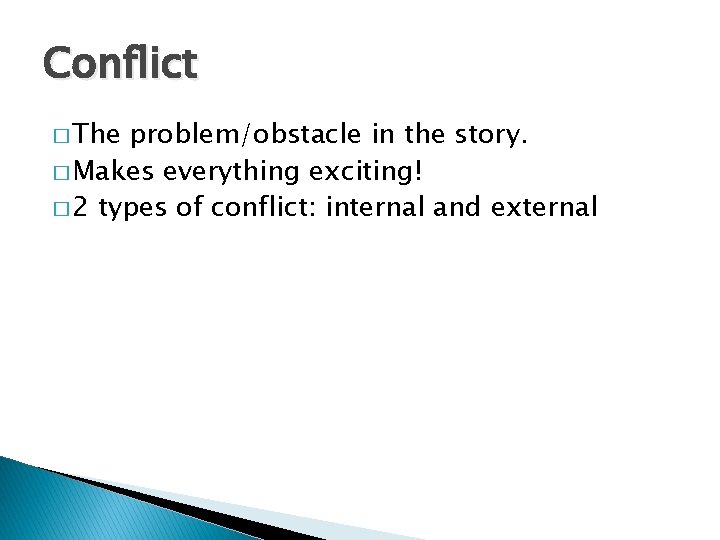 Conflict

□ The problem/obstacle in the story.
□ Makes everything exciting!
□ 2 types of conflict: internal and external